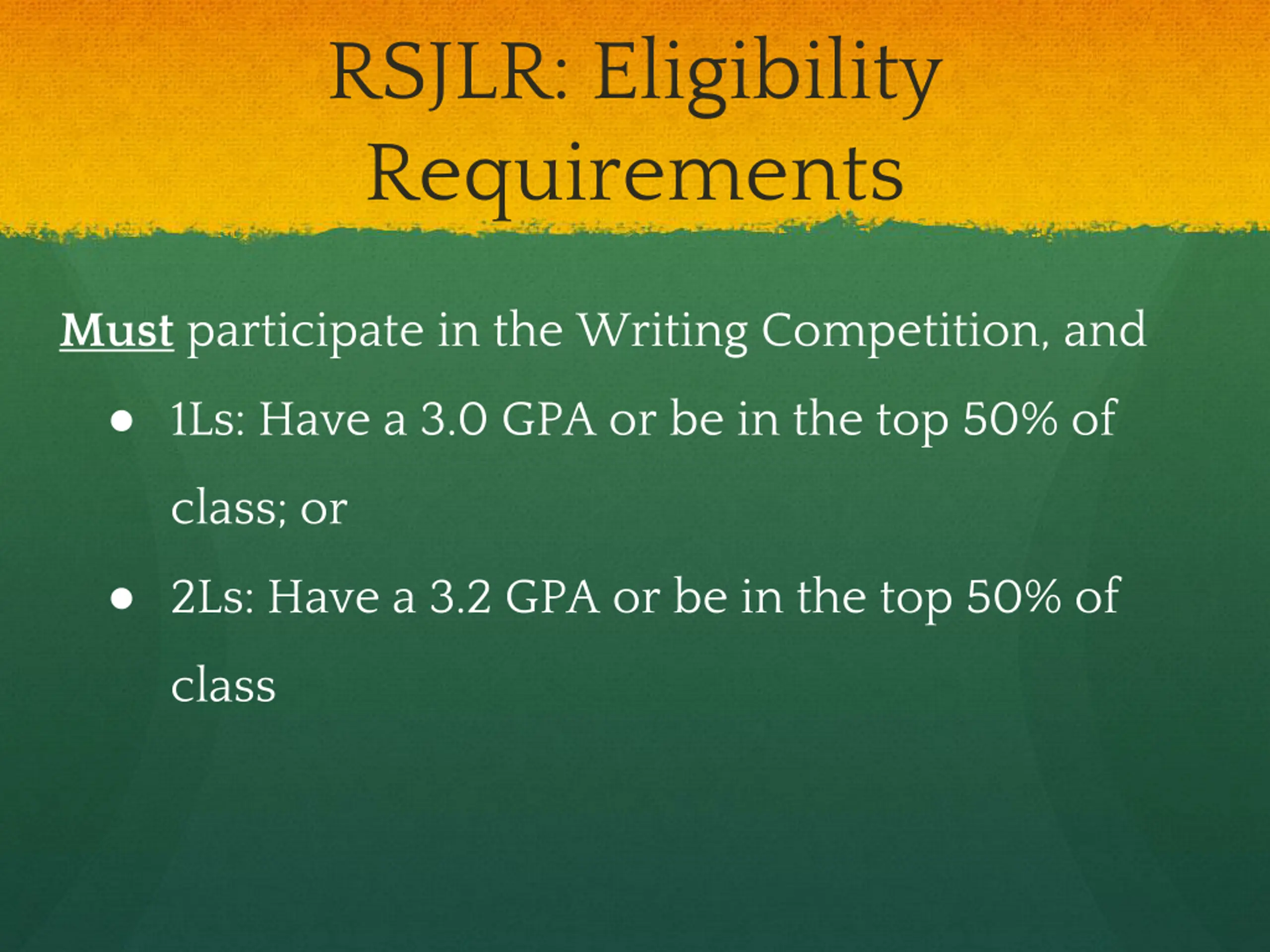 RSJLR: Eligibility Requirements

Must participate in the Writing Competition, and

● 1Ls: Have a 3.0 GPA or be in the top 50% of class; or

● 2Ls: Have a 3.2 GPA or be in the top 50% of class